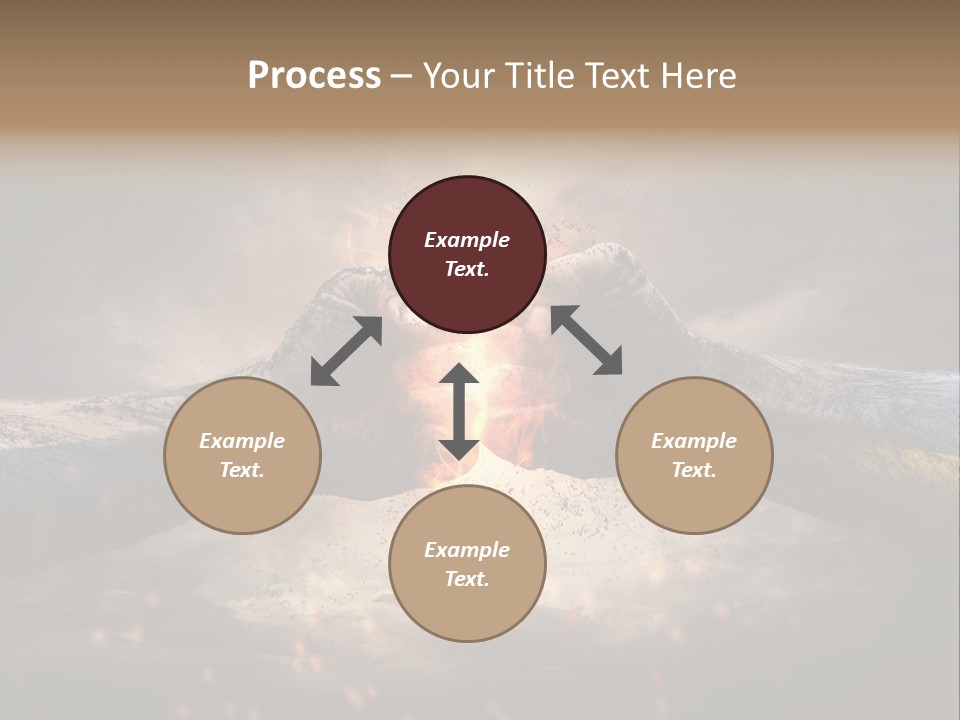 Process – Your Title Text Here

Example Text.

Example Text.

Example Text.

Example Text.